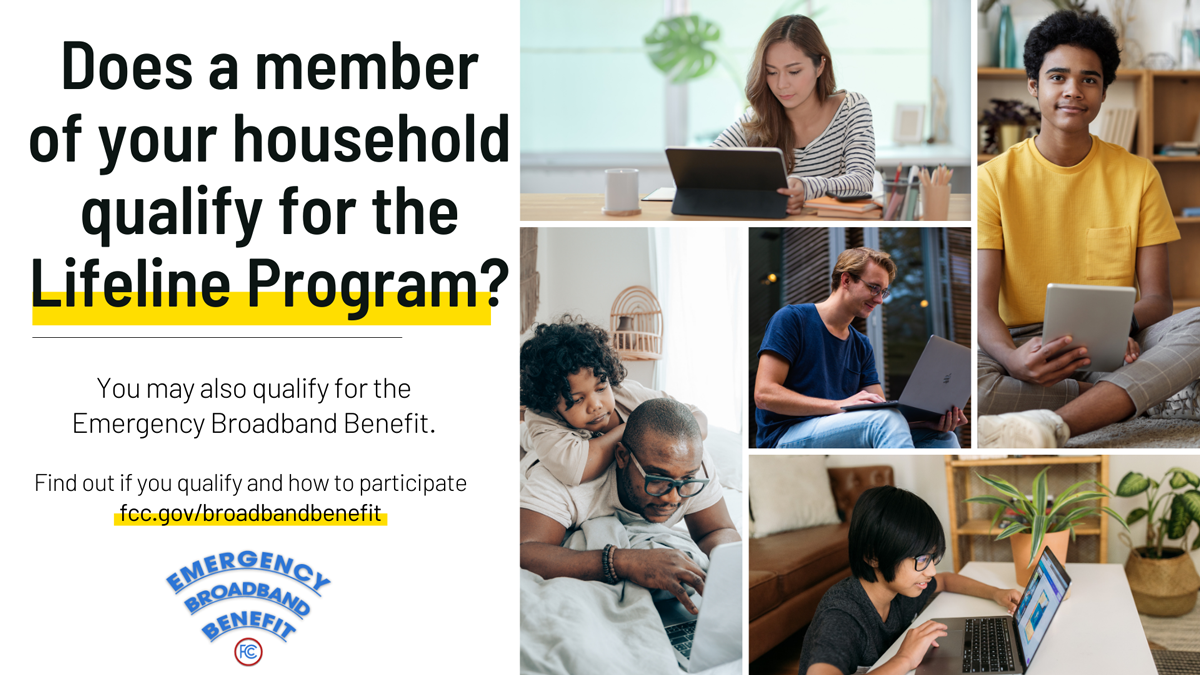 Does a member of your household qualify for the Lifeline Program?

You may also qualify for the Emergency Broadband Benefit.

Find out if you qualify and how to participate
fcc.gov/broadbandbenefit

EMERGENCY
BROADBAND
BENEFIT
FCC